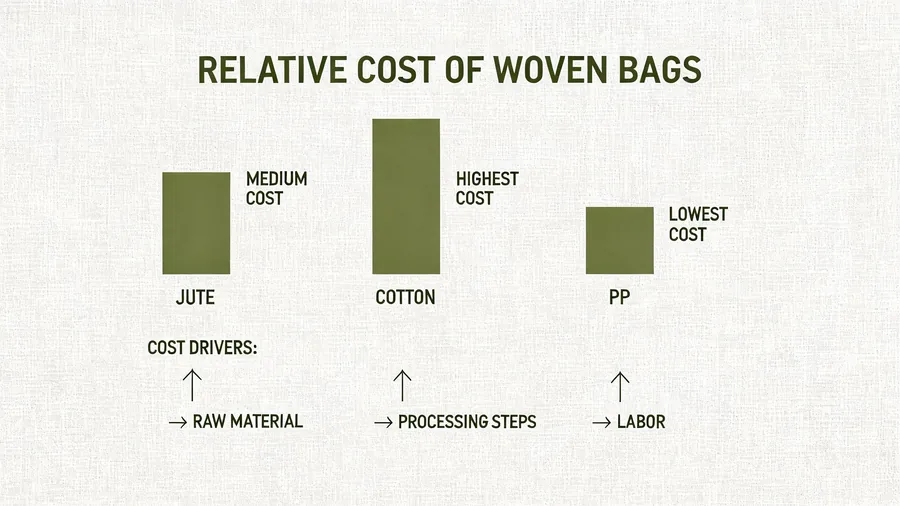 RELATIVE COST OF WOVEN BAGS

MEDIUM COST

HIGHEST COST

LOWEST COST

JUTE

COTTON

PP

COST DRIVERS:

↑

↑

↑

→ RAW MATERIAL

→ PROCESSING STEPS

→ LABOR